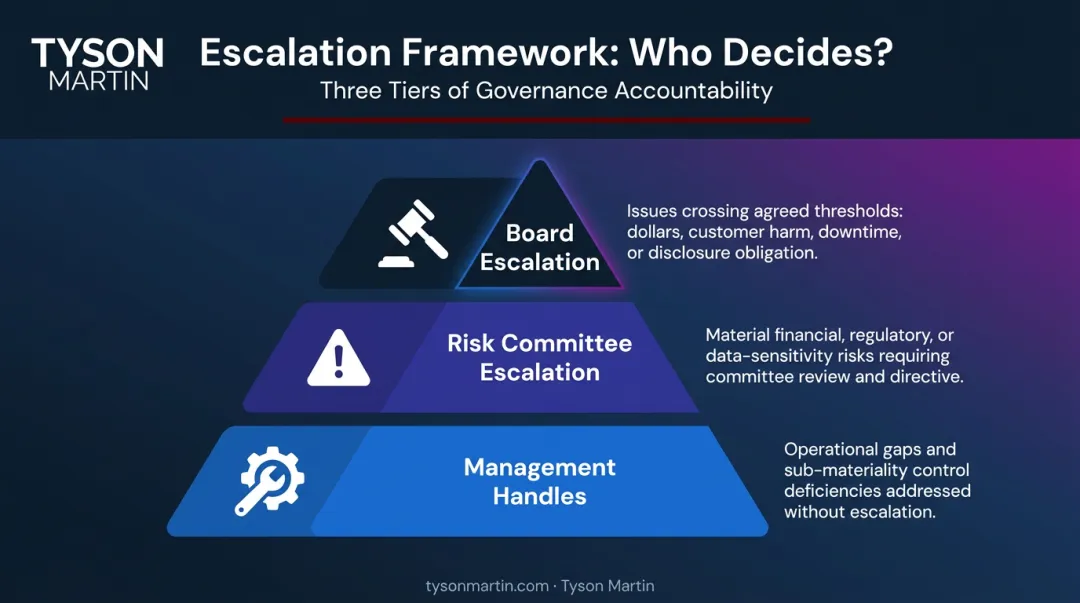 TYSON
MARTIN

Escalation Framework: Who Decides?

Three Tiers of Governance Accountability

Board Escalation

Issues crossing agreed thresholds: dollars, customer harm, downtime, or disclosure obligation.

Risk Committee Escalation

Material financial, regulatory, or data-sensitivity risks requiring committee review and directive.

Management Handles

Operational gaps and sub-materiality control deficiencies addressed without escalation.

tysonmartin.com · Tyson Martin